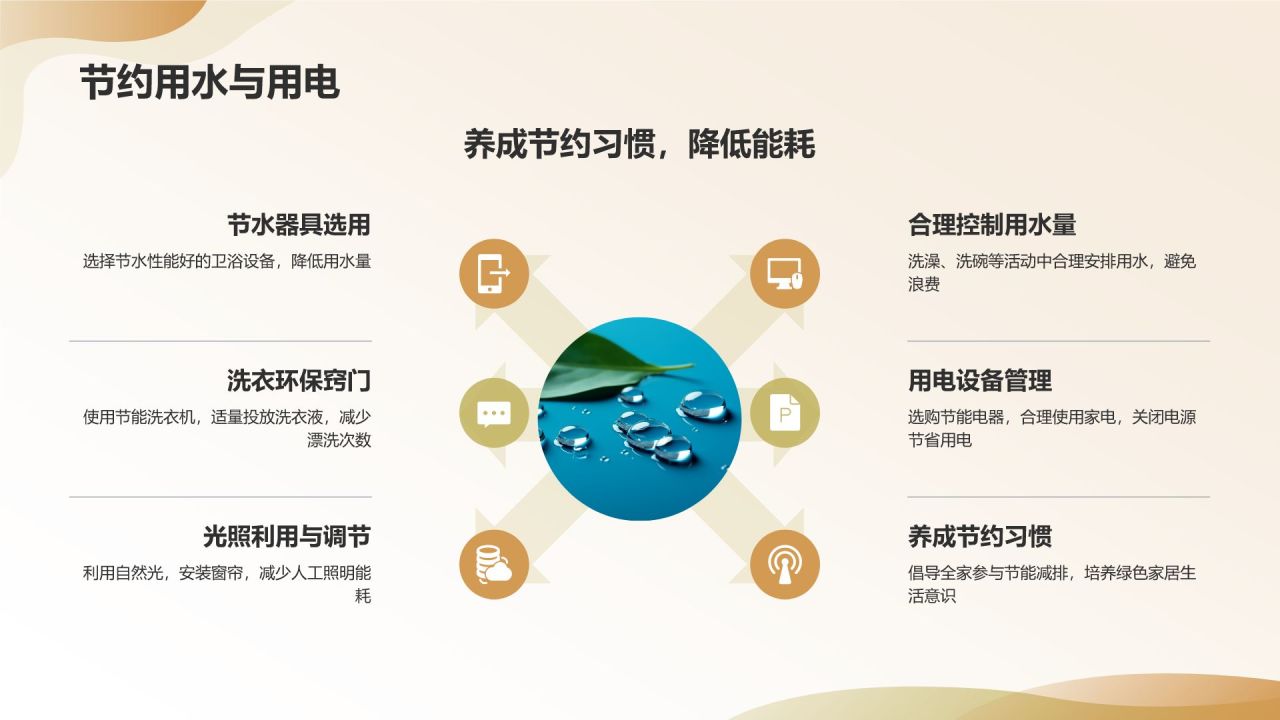 节约用水与用电

养成节约习惯，降低能耗

节水器具选用

选择节水性能好的卫浴设备，降低用水量

洗衣环保窍门

使用节能洗衣机，适量投放洗衣液，减少漂洗次数

光照利用与调节

利用自然光，安装窗帘，减少人工照明能耗

合理控制用水量

洗澡、洗碗等活动中合理安排用水，避免浪费

用电设备管理

选购节能电器，合理使用家电，关闭电源节省用电

养成节约习惯

倡导全家参与节能减排，培养绿色家居生活意识